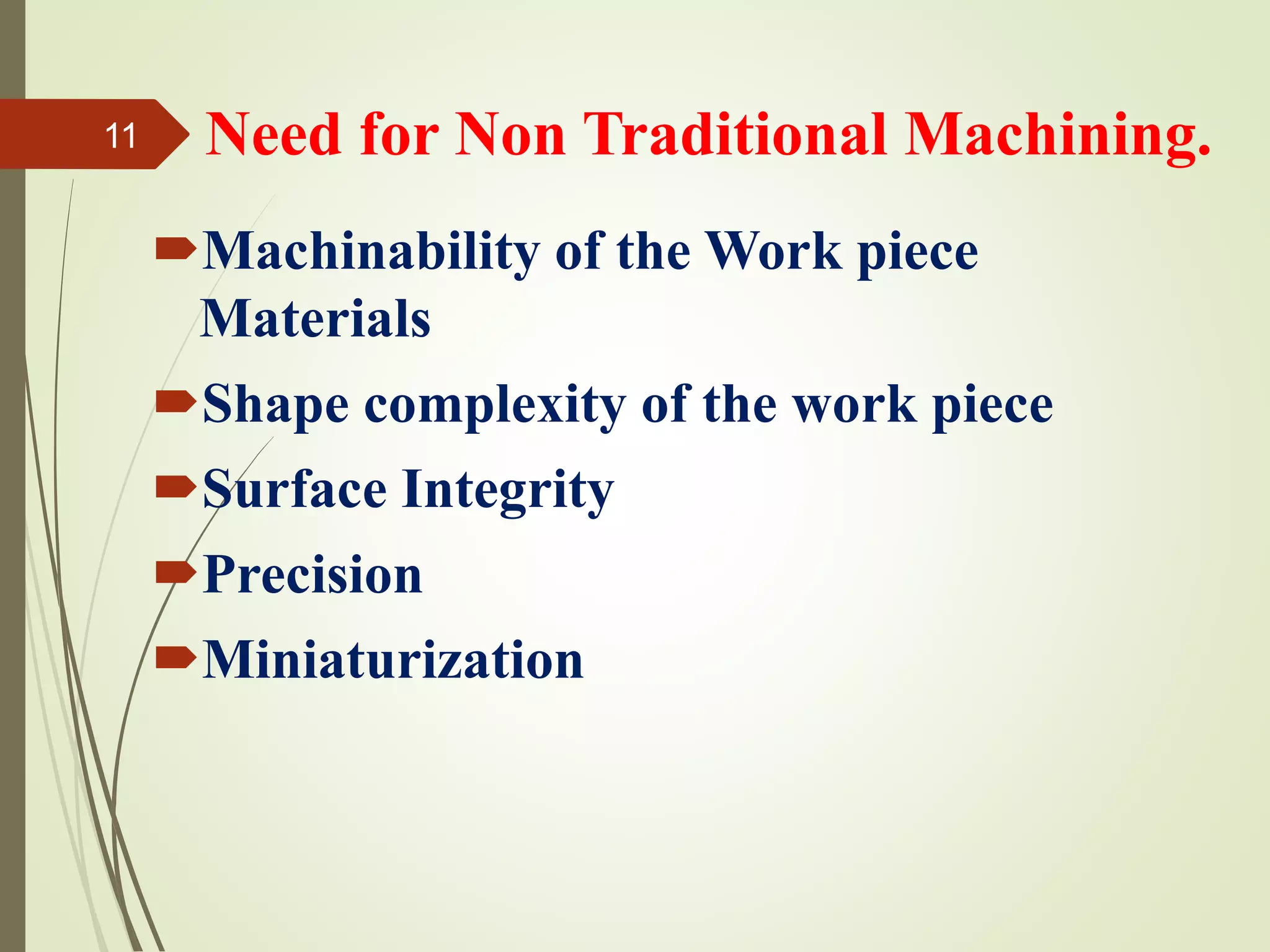 11

Need for Non Traditional Machining.

Machinability of the Work piece Materials

Shape complexity of the work piece

Surface Integrity

Precision

Miniaturization